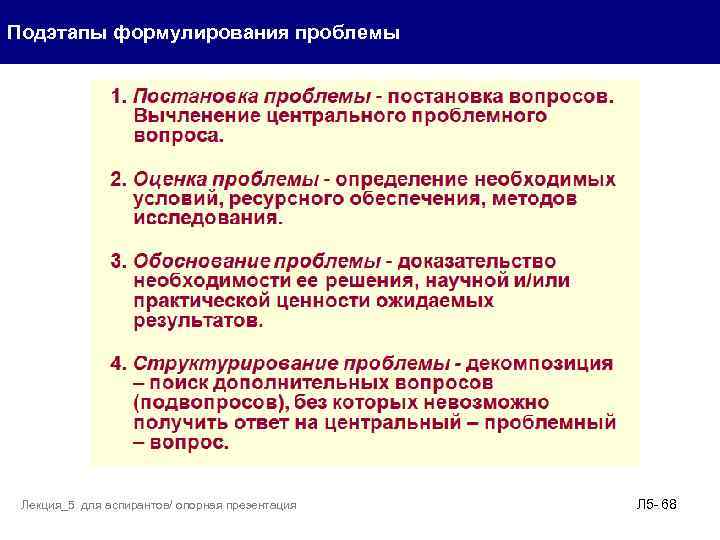 Подэтапы формулирования проблемы

1. Постановка проблемы - постановка вопросов. Вычленение центрального проблемного вопроса.

2. Оценка проблемы - определение необходимых условий, ресурсного обеспечения, методов исследования.

3. Обоснование проблемы - доказательство необходимости ее решения, научной и/или практической ценности ожидаемых результатов.

4. Структурирование проблемы - декомпозиция – поиск дополнительных вопросов (подвопросов), без которых невозможно получить ответ на центральный – проблемный – вопрос.

Лекция_5 для аспирантов/ опорная презентация

Л5- 68